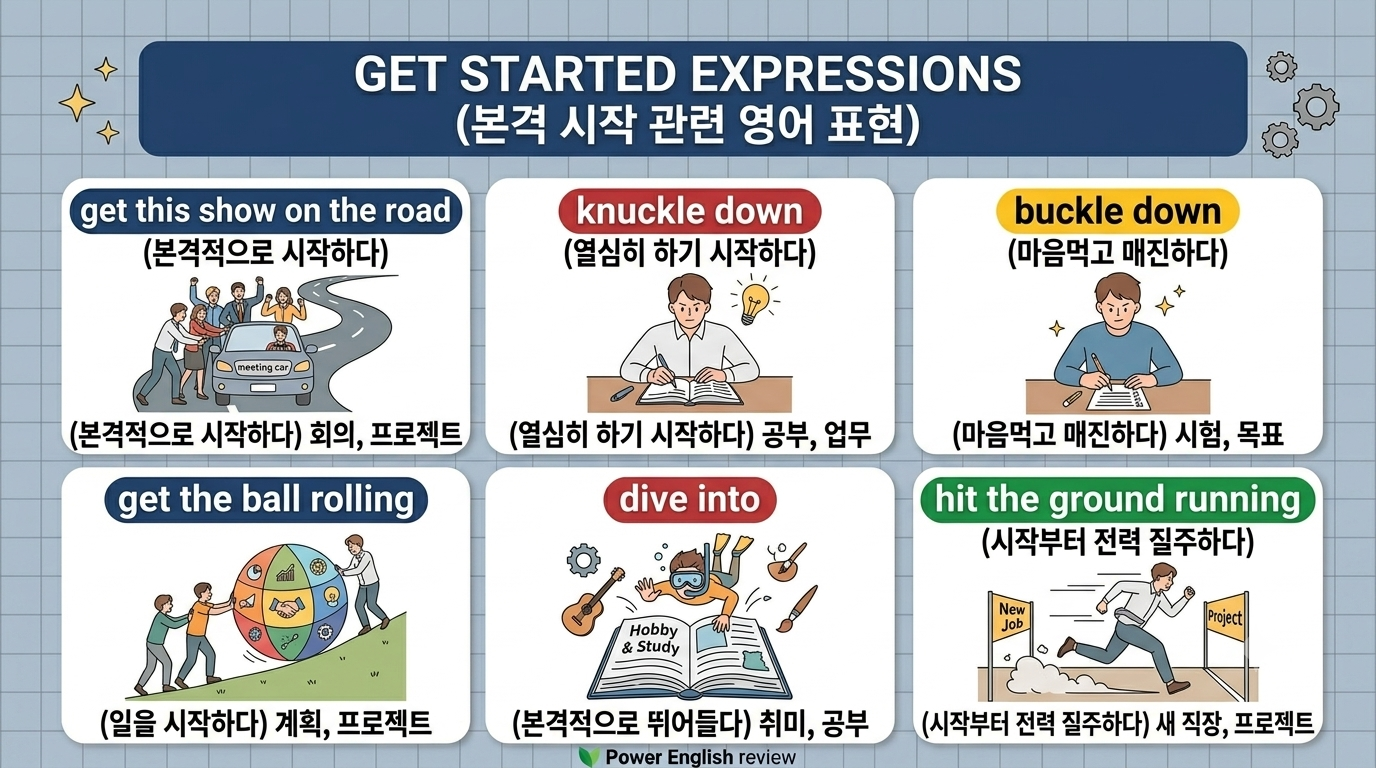 GET STARTED EXPRESSIONS
(본격 시작 관련 영어 표현)

get this show on the road
(본격적으로 시작하다)
meeting car
(본격적으로 시작하다) 회의, 프로젝트

knuckle down
(열심히 하기 시작하다)
(열심히 하기 시작하다) 공부, 업무

buckle down
(마음먹고 매진하다)
(마음먹고 매진하다) 시험, 목표

get the ball rolling
(일을 시작하다) 계획, 프로젝트

dive into
Hobby & Study
(본격적으로 뛰어들다) 취미, 공부

hit the ground running
(시작부터 전력 질주하다)
New Job
Project
(시작부터 전력 질주하다) 새 직장, 프로젝트

Power English review